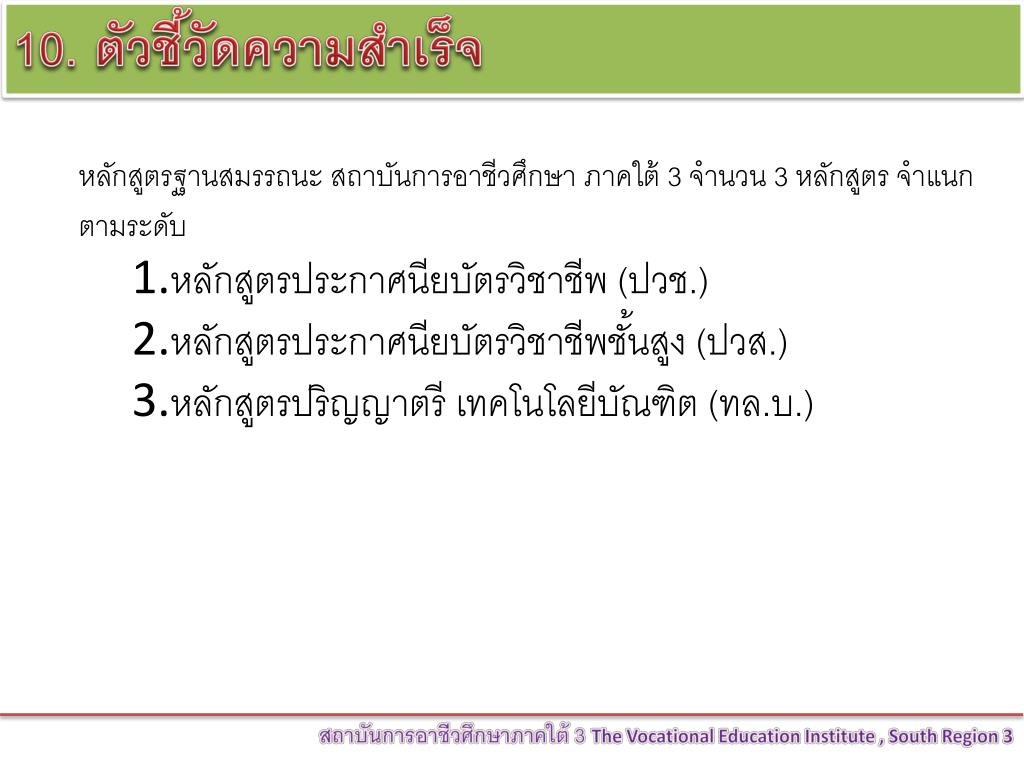 10. ตัวชี้วัดความสำเร็จ

หลักสูตรฐานสมรรถนะ สถาบันการอาชีวศึกษา ภาคใต้ 3 จำนวน 3 หลักสูตร จำแนกตามระดับ

1.หลักสูตรประกาศนียบัตรวิชาชีพ (ปวช.)
2.หลักสูตรประกาศนียบัตรวิชาชีพชั้นสูง (ปวส.)
3.หลักสูตรปริญญาตรี เทคโนโลยีบัณฑิต (ทล.บ.)

สถาบันการอาชีวศึกษาภาคใต้ 3 The Vocational Education Institute , South Region 3